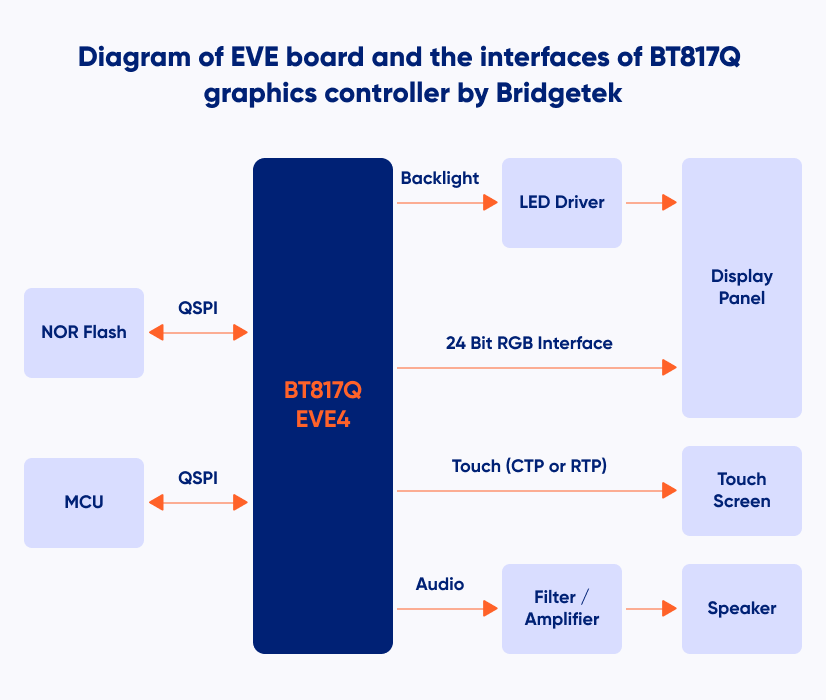 Diagram of EVE board and the interfaces of BT817Q graphics controller by Bridgetek

NOR Flash

QSPI

MCU

QSPI

BT817Q
EVE4

Backlight

LED Driver

Display Panel

24 Bit RGB Interface

Touch (CTP or RTP)

Touch Screen

Audio

Filter / Amplifier

Speaker